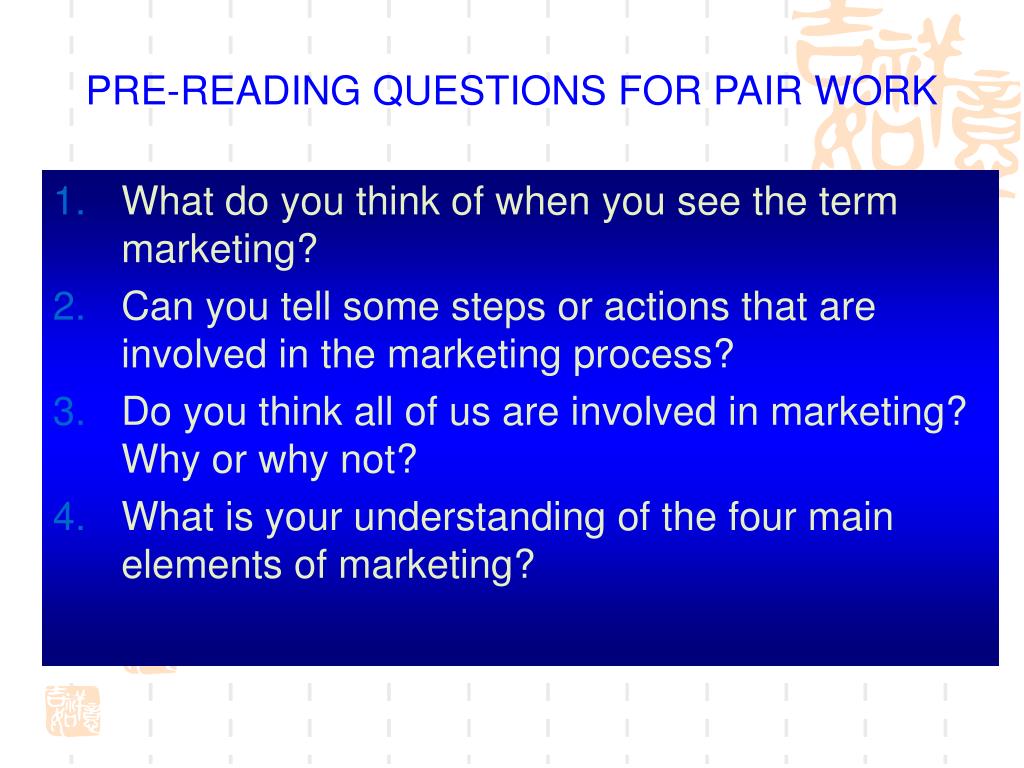 PRE-READING QUESTIONS FOR PAIR WORK

1. What do you think of when you see the term marketing?
2. Can you tell some steps or actions that are involved in the marketing process?
3. Do you think all of us are involved in marketing? Why or why not?
4. What is your understanding of the four main elements of marketing?